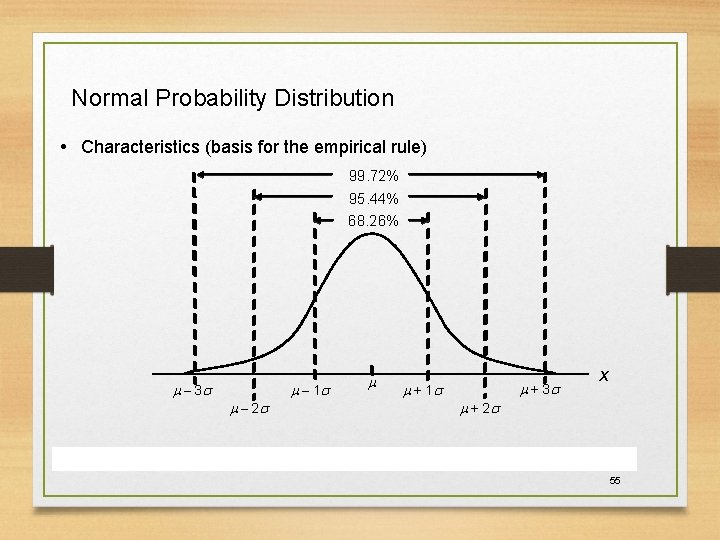 Normal Probability Distribution

• Characteristics (basis for the empirical rule)

99.72%

95.44%

68.26%

$\mu - 3\sigma$ $\mu - 2\sigma$ $\mu - 1\sigma$ $\mu$ $\mu + 1\sigma$ $\mu + 2\sigma$ $\mu + 3\sigma$ $x$

55